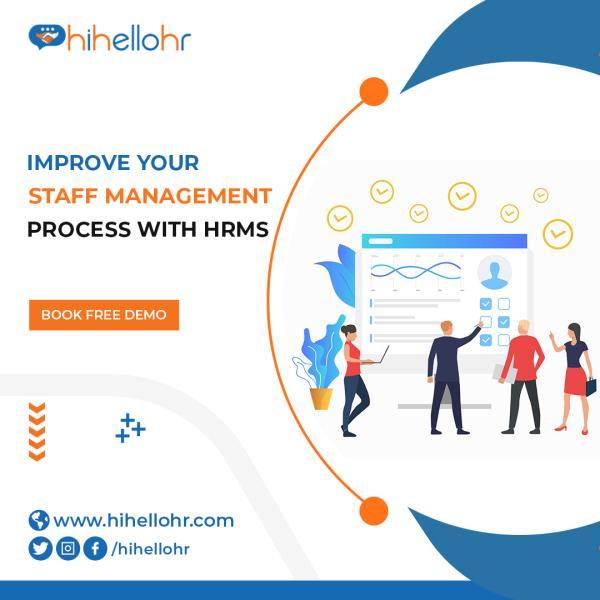 hihellohr

IMPROVE YOUR
STAFF MANAGEMENT
PROCESS WITH HRMS

BOOK FREE DEMO

www.hihellohr.com
/hihellohr